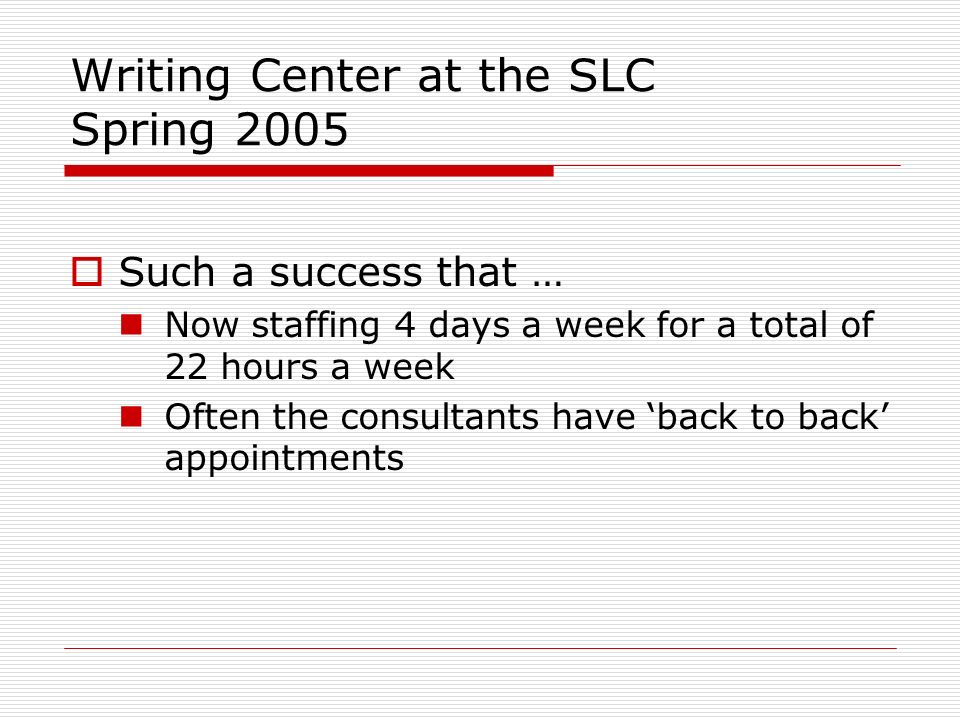 Writing Center at the SLC
Spring 2005

Such a success that …
Now staffing 4 days a week for a total of 22 hours a week
Often the consultants have ‘back to back’ appointments